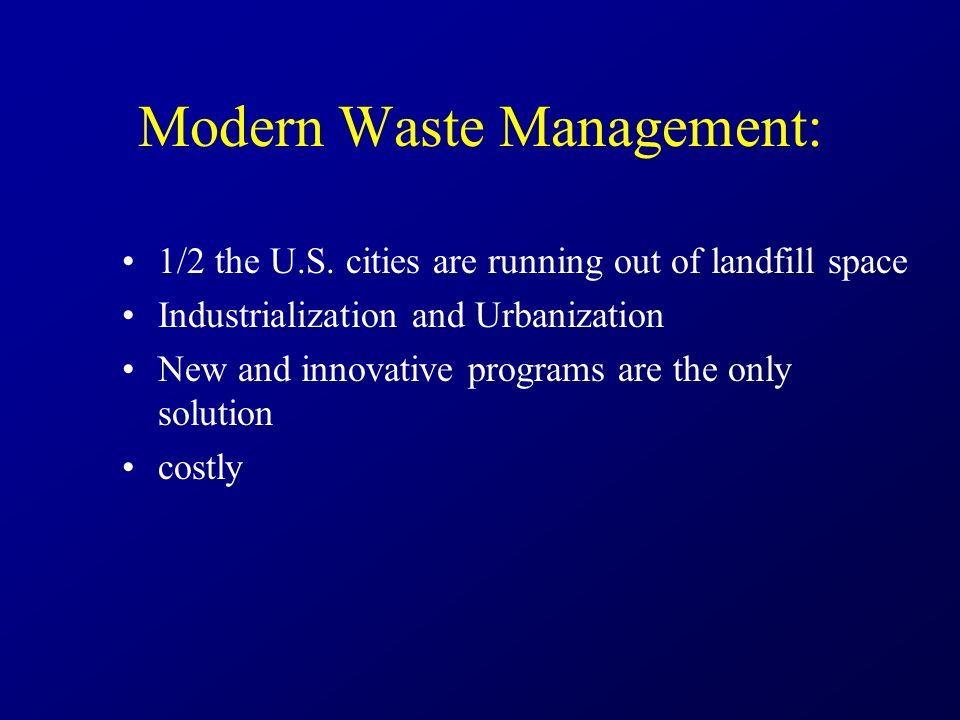 Modern Waste Management:

• 1/2 the U.S. cities are running out of landfill space
• Industrialization and Urbanization
• New and innovative programs are the only solution
• costly